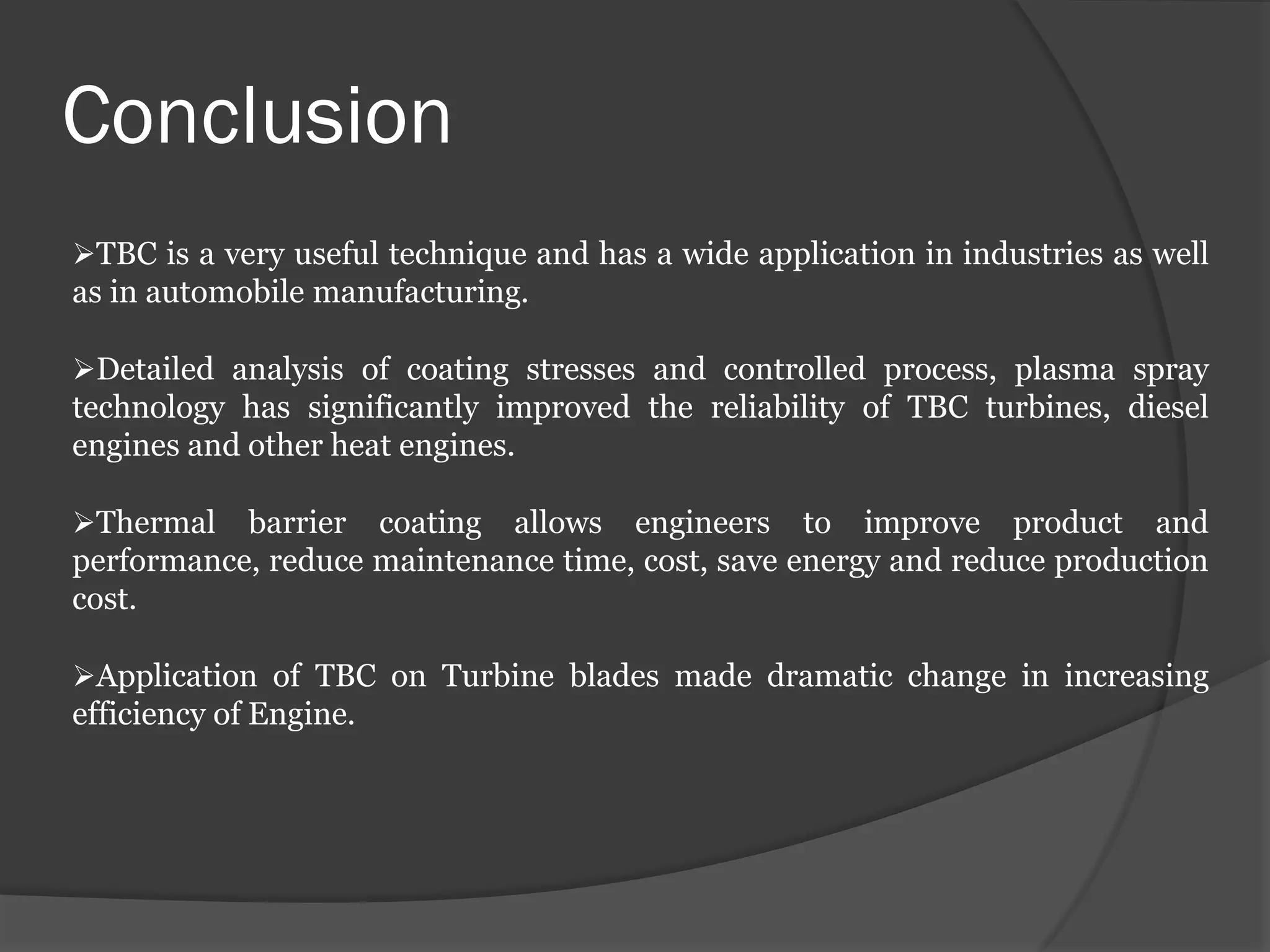 Conclusion

➢TBC is a very useful technique and has a wide application in industries as well as in automobile manufacturing.

➢Detailed analysis of coating stresses and controlled process, plasma spray technology has significantly improved the reliability of TBC turbines, diesel engines and other heat engines.

➢Thermal barrier coating allows engineers to improve product and performance, reduce maintenance time, cost, save energy and reduce production cost.

➢Application of TBC on Turbine blades made dramatic change in increasing efficiency of Engine.